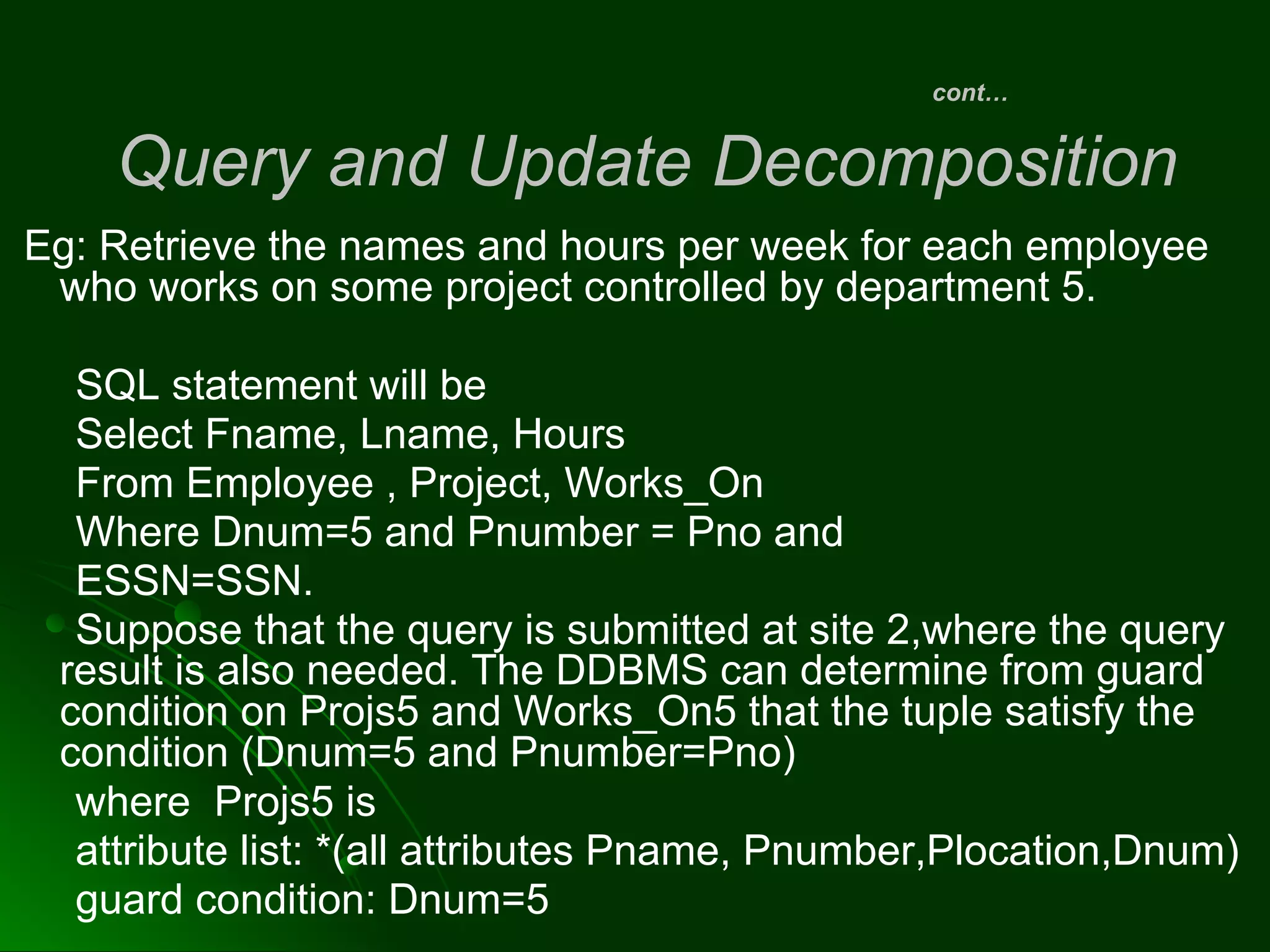 cont…

Query and Update Decomposition

Eg: Retrieve the names and hours per week for each employee who works on some project controlled by department 5.

SQL statement will be
Select Fname, Lname, Hours
From Employee , Project, Works_On
Where Dnum=5 and Pnumber = Pno and
ESSN=SSN.
Suppose that the query is submitted at site 2,where the query result is also needed. The DDBMS can determine from guard condition on Projs5 and Works_On5 that the tuple satisfy the condition (Dnum=5 and Pnumber=Pno)
where Projs5 is
attribute list: *(all attributes Pname, Pnumber,Plocation,Dnum)
guard condition: Dnum=5